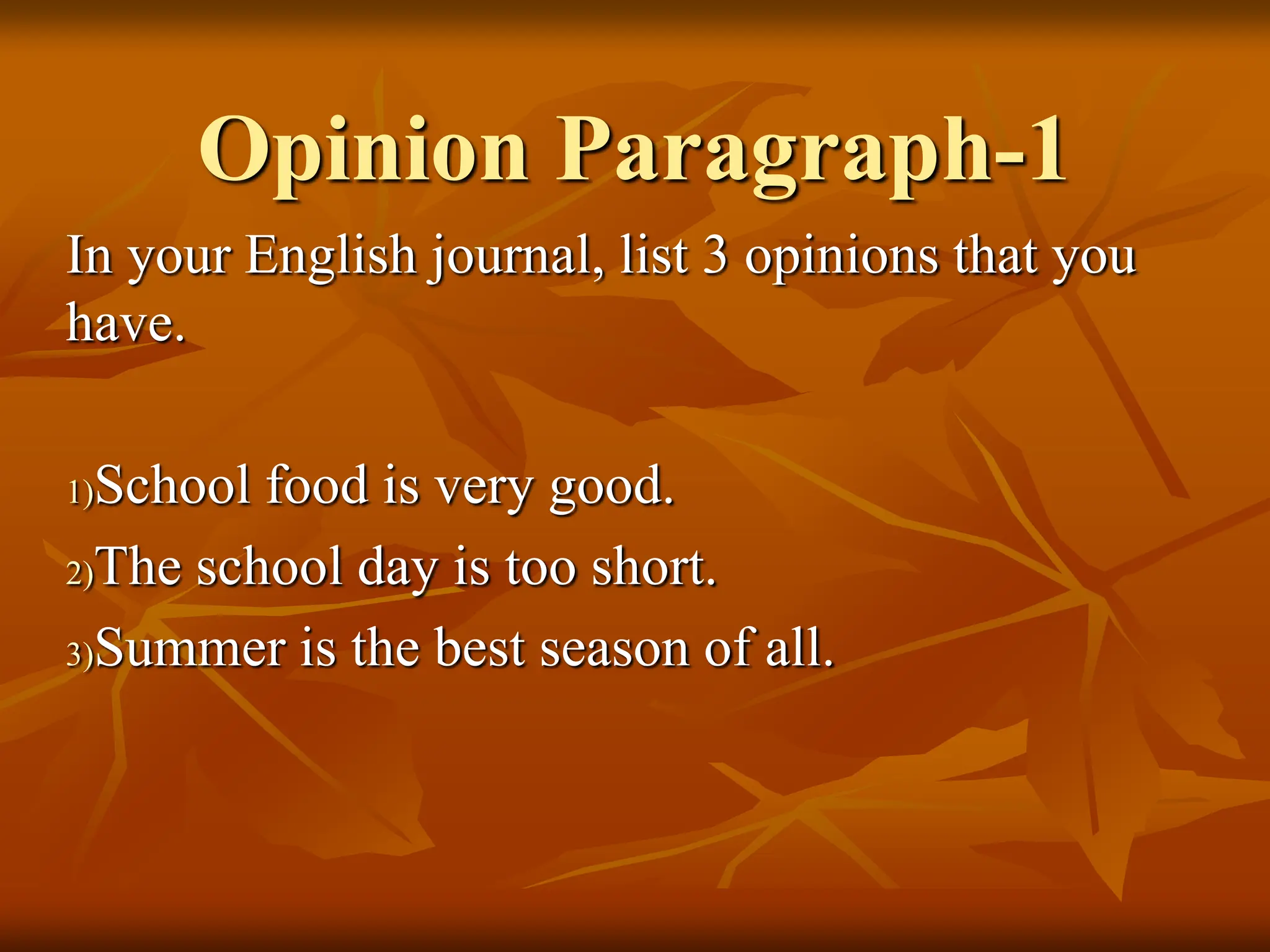 Opinion Paragraph-1

In your English journal, list 3 opinions that you have.

1) School food is very good.
2) The school day is too short.
3) Summer is the best season of all.